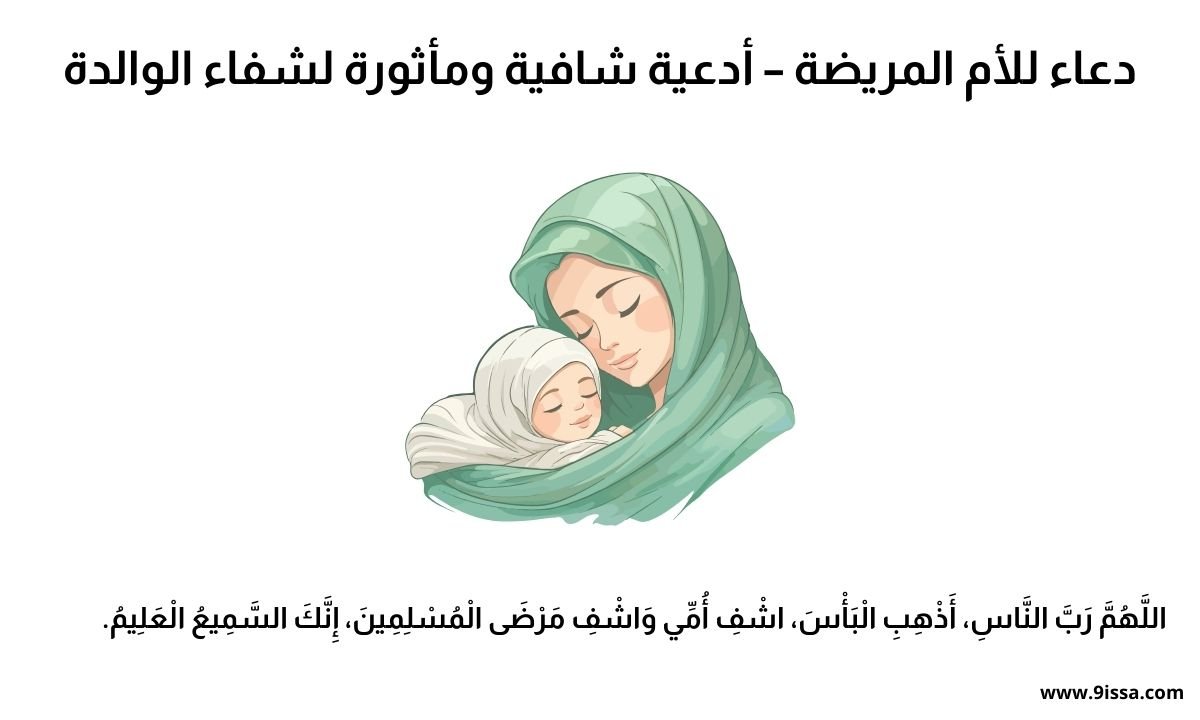 دعاء للأم المريضة – أدعية شافية ومأثورة لشفاء الوالدة

اللَّهُمَّ رَبَّ النَّاسِ، أَذْهِبِ الْبَأْسَ، اشْفِ أُمِّي وَاشْفِ مَرْضَى الْمُسْلِمِينَ، إِنَّكَ السَّمِيعُ الْعَلِيمُ.

www.9issa.com